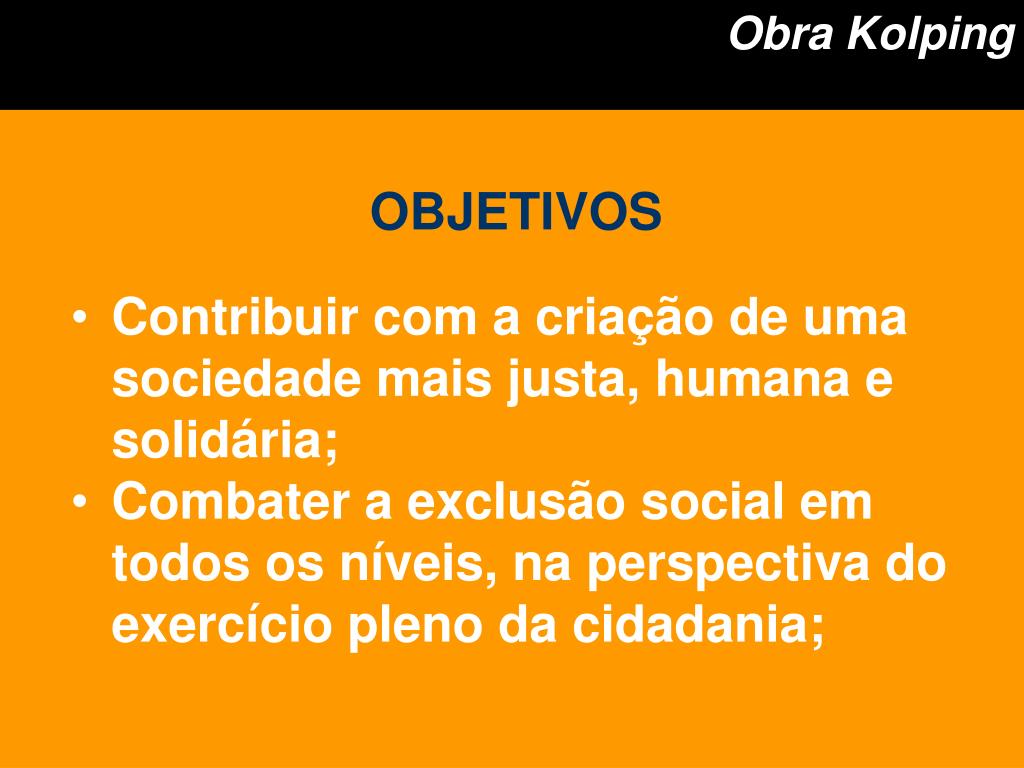 Obra Kolping

OBJETIVOS

• Contribuir com a criação de uma sociedade mais justa, humana e solidária;
• Combater a exclusão social em todos os níveis, na perspectiva do exercício pleno da cidadania;